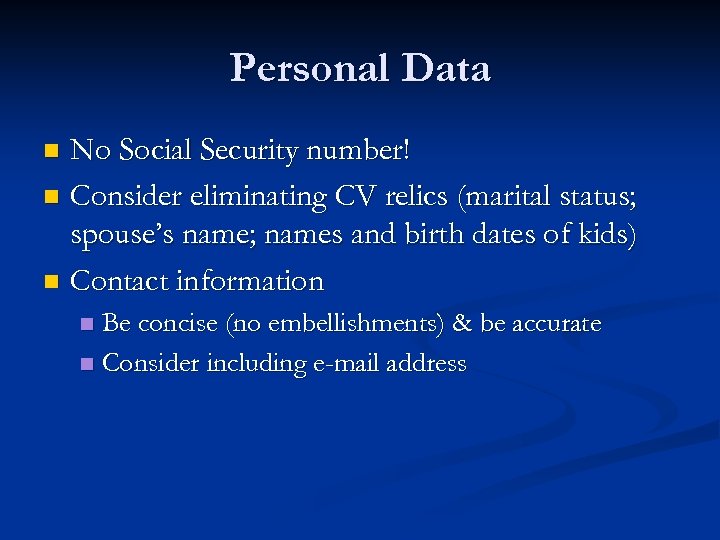 Personal Data

- No Social Security number!
- Consider eliminating CV relics (marital status; spouse's name; names and birth dates of kids)
- Contact information
  - Be concise (no embellishments) & be accurate
  - Consider including e-mail address